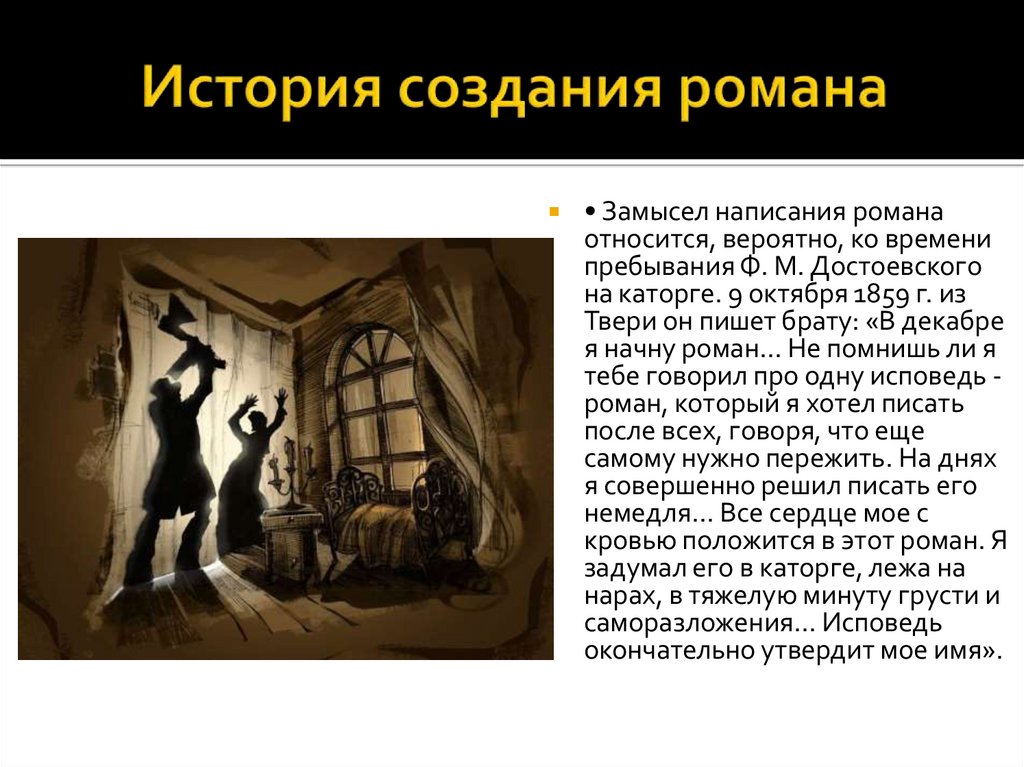 История создания романа

• Замысел написания романа относится, вероятно, ко времени пребывания Ф. М. Достоевского на каторге. 9 октября 1859 г. из Твери он пишет брату: «В декабре я начну роман... Не помнишь ли я тебе говорил про одну исповедь - роман, который я хотел писать после всех, говоря, что еще самому нужно пережить. На днях я совершенно решил писать его немедля... Все сердце мое с кровью положится в этот роман. Я задумал его в каторге, лежа на нарах, в тяжелую минуту грусти и саморазложения... Исповедь окончательно утвердит мое имя».